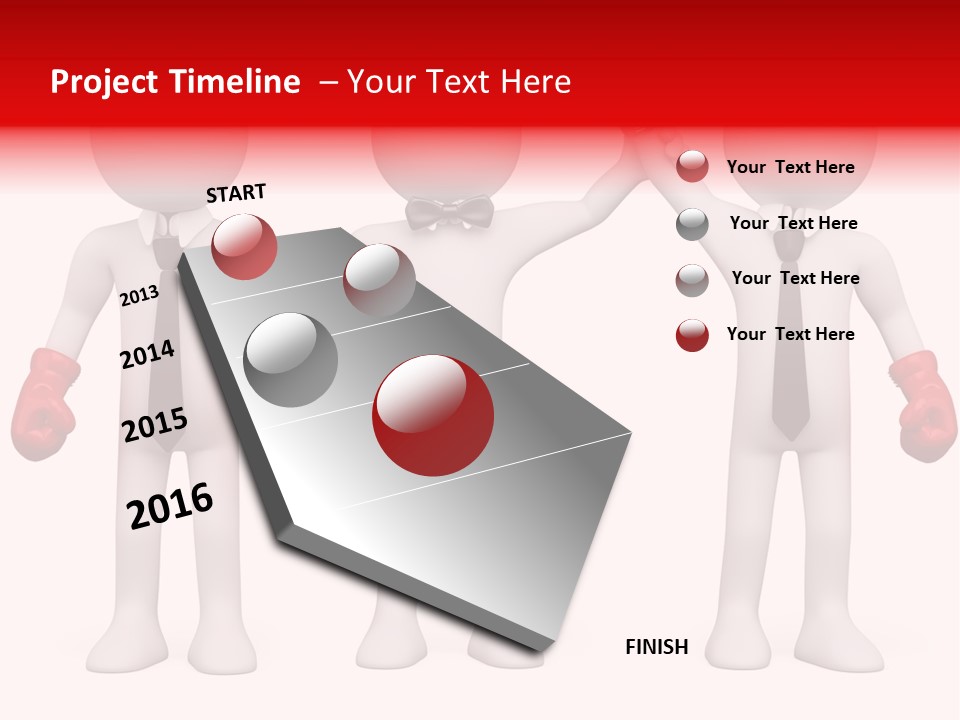 Project Timeline – Your Text Here

START

2013

2014

2015

2016

Your Text Here

Your Text Here

Your Text Here

Your Text Here

FINISH